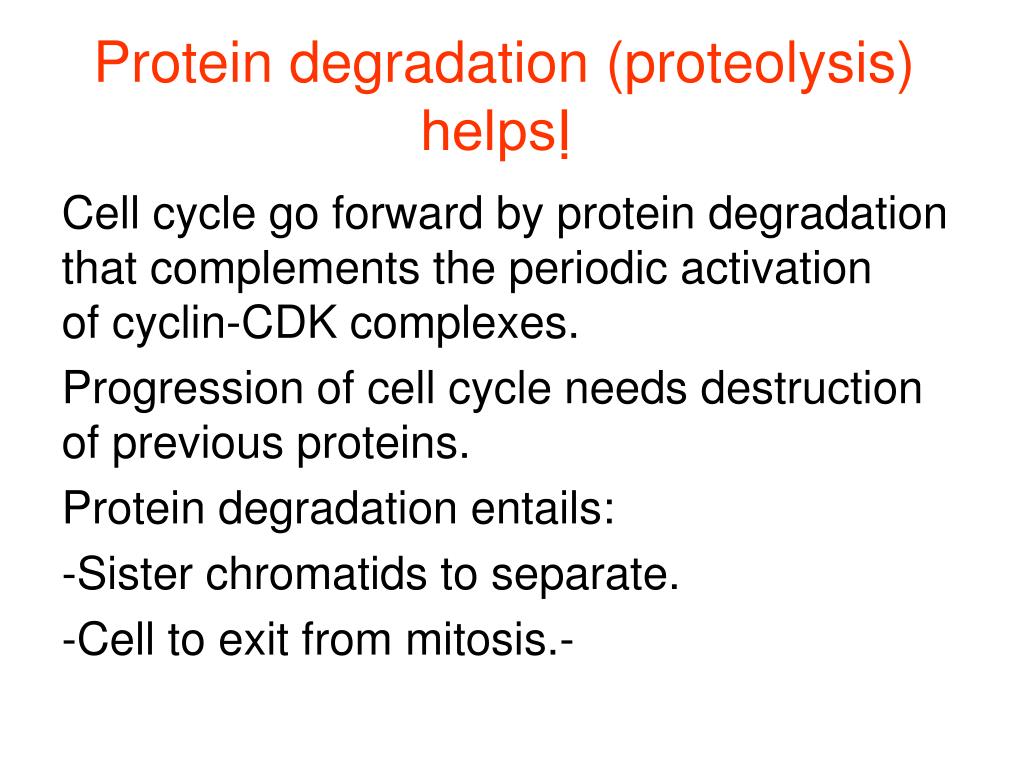 Protein degradation (proteolysis) helps!

Cell cycle go forward by protein degradation that complements the periodic activation of cyclin-CDK complexes.

Progression of cell cycle needs destruction of previous proteins.

Protein degradation entails:

-Sister chromatids to separate.

-Cell to exit from mitosis.-